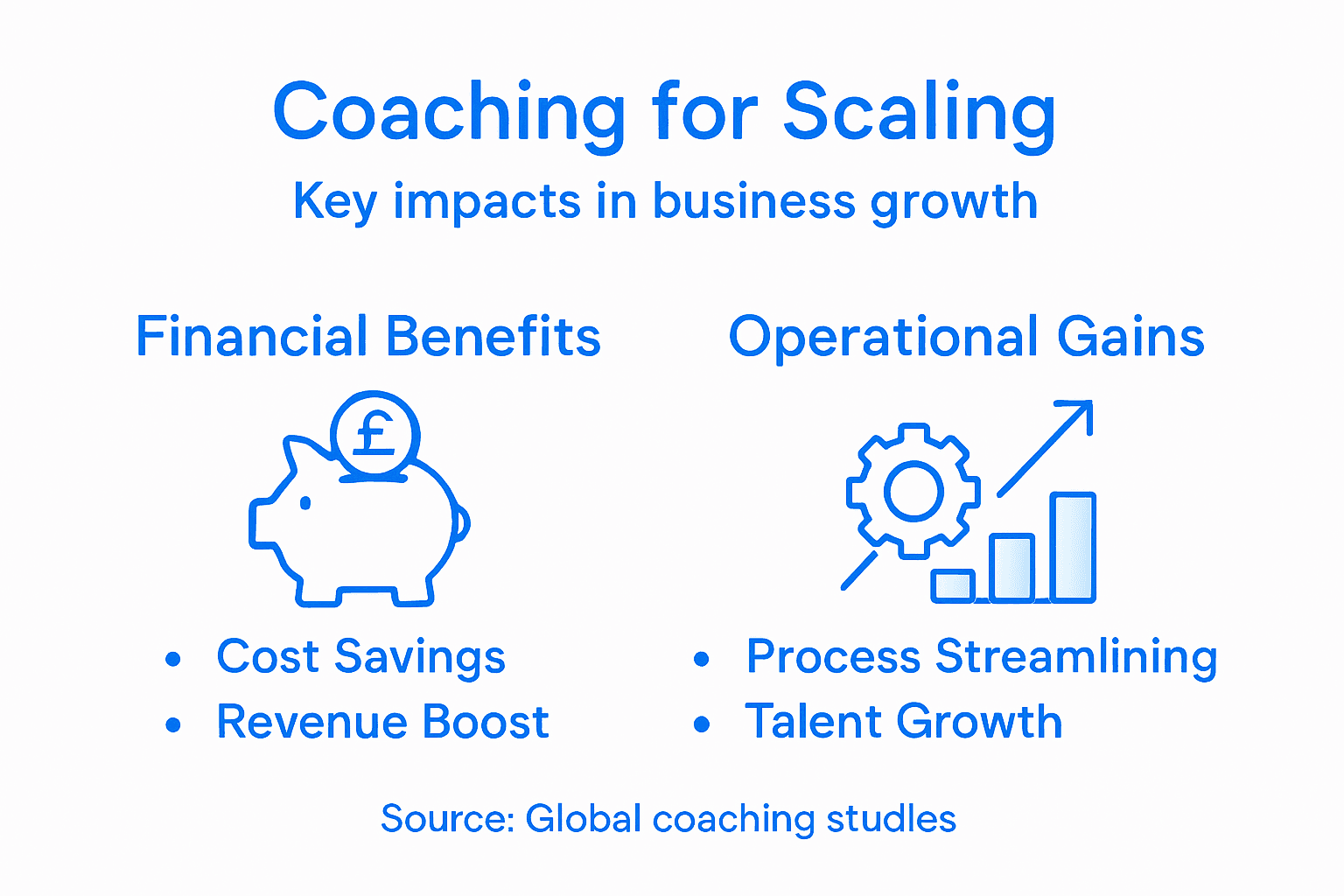 Coaching for Scaling
Key impacts in business growth

Financial Benefits

£

• Cost Savings
• Revenue Boost

Operational Gains

• Process Streamlining
• Talent Growth

Source: Global coaching studles